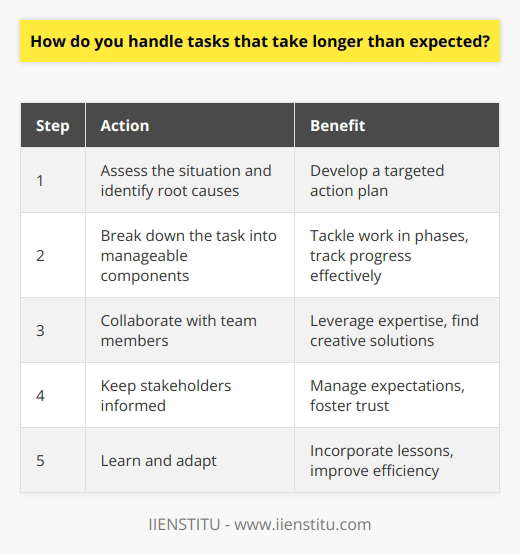 How do you handle tasks that take longer than expected?

| Step | Action | Benefit |
|---|---|---|
| 1 | Assess the situation and identify root causes | Develop a targeted action plan |
| 2 | Break down the task into manageable components | Tackle work in phases, track progress effectively |
| 3 | Collaborate with team members | Leverage expertise, find creative solutions |
| 4 | Keep stakeholders informed | Manage expectations, foster trust |
| 5 | Learn and adapt | Incorporate lessons, improve efficiency |

IIENSTITU - www.iienstitu.com